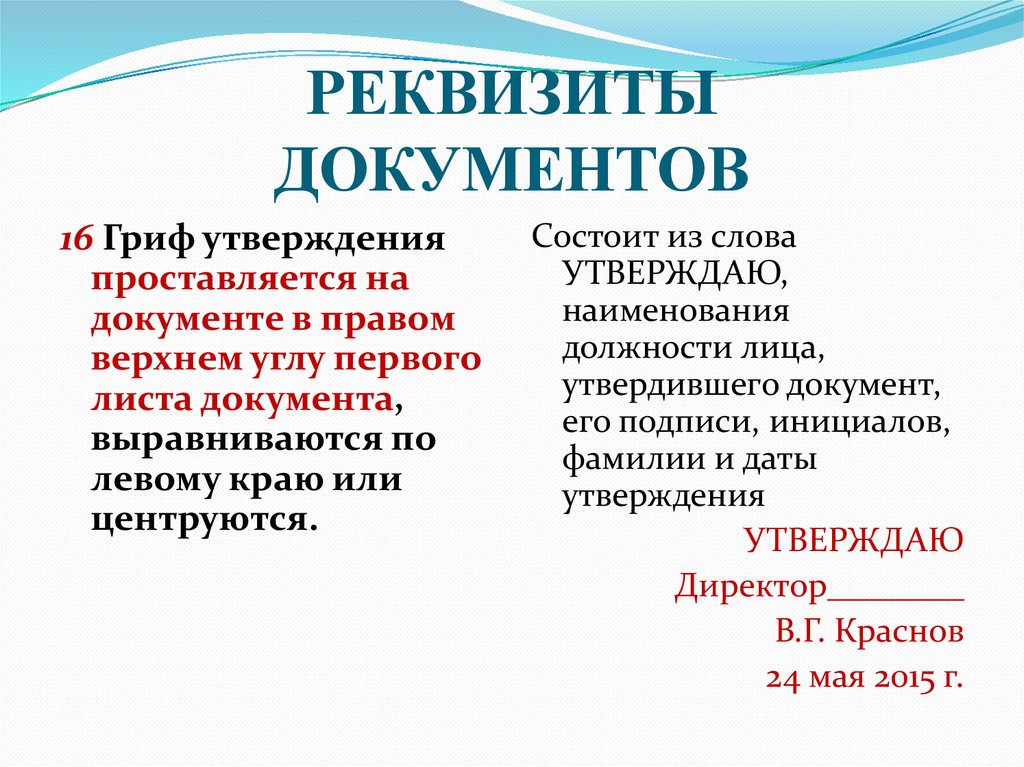 РЕКВИЗИТЫ ДОКУМЕНТОВ

16 Гриф утверждения проставляется на документе в правом верхнем углу первого листа документа, выравниваются по левому краю или центруются.

Состоит из слова УТВЕРЖДАЮ, наименования должности лица, утвердившего документ, его подписи, инициалов, фамилии и даты утверждения

УТВЕРЖДАЮ
Директор________
В.Г. Краснов
24 мая 2015 г.